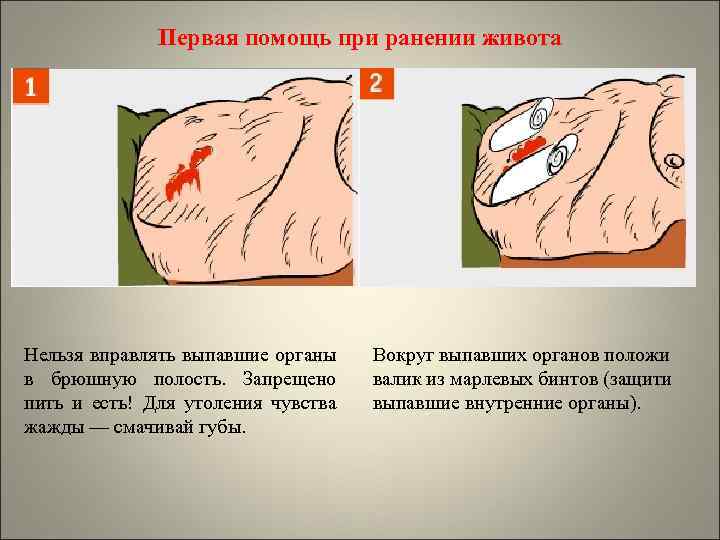 Первая помощь при ранении живота

1

2

Нельзя вправлять выпавшие органы в брюшную полость. Запрещено пить и есть! Для утоления чувства жажды — смачивай губы.

Вокруг выпавших органов положи валик из марлевых бинтов (защити выпавшие внутренние органы).